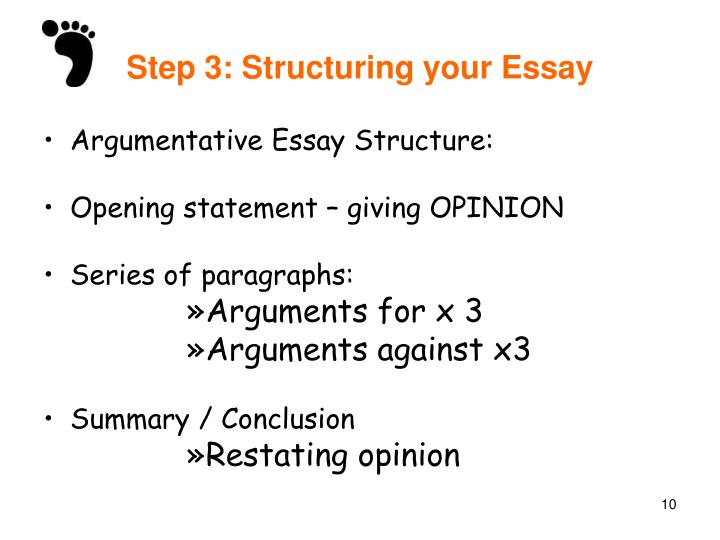 Step 3: Structuring your Essay

• Argumentative Essay Structure:

• Opening statement – giving OPINION

• Series of paragraphs:
»Arguments for x 3
»Arguments against x3

• Summary / Conclusion
»Restating opinion

10